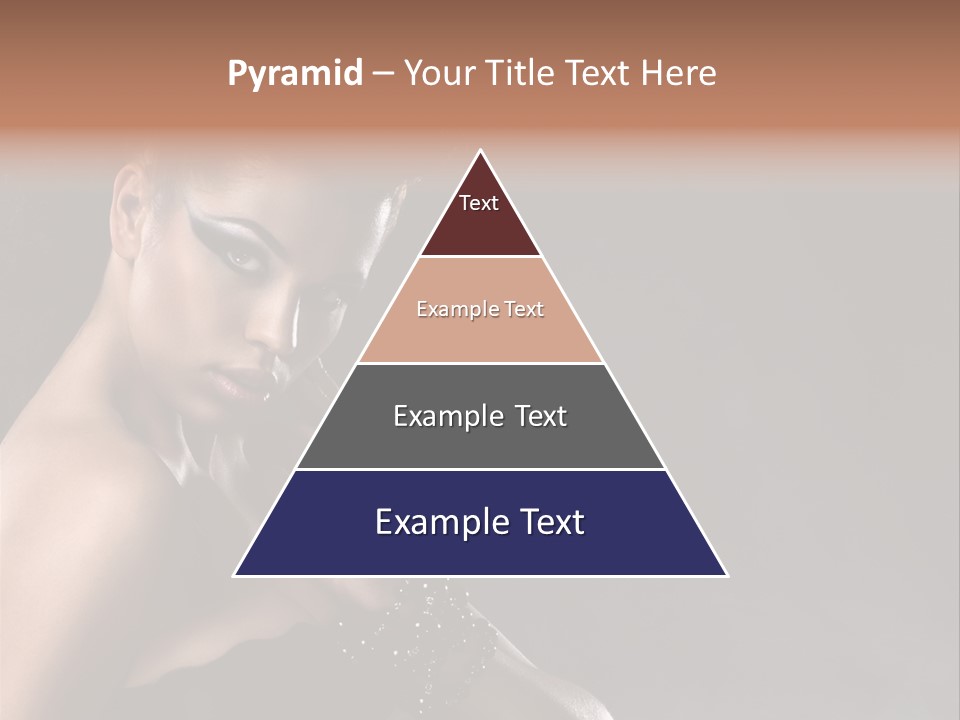 Pyramid – Your Title Text Here

Text

Example Text

Example Text

Example Text